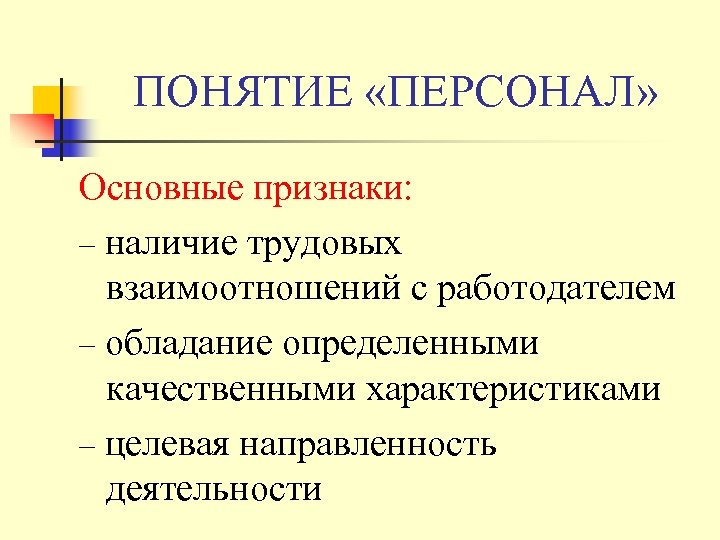 ПОНЯТИЕ «ПЕРСОНАЛ»

Основные признаки:

– наличие трудовых взаимоотношений с работодателем

– обладание определенными качественными характеристиками

– целевая направленность деятельности